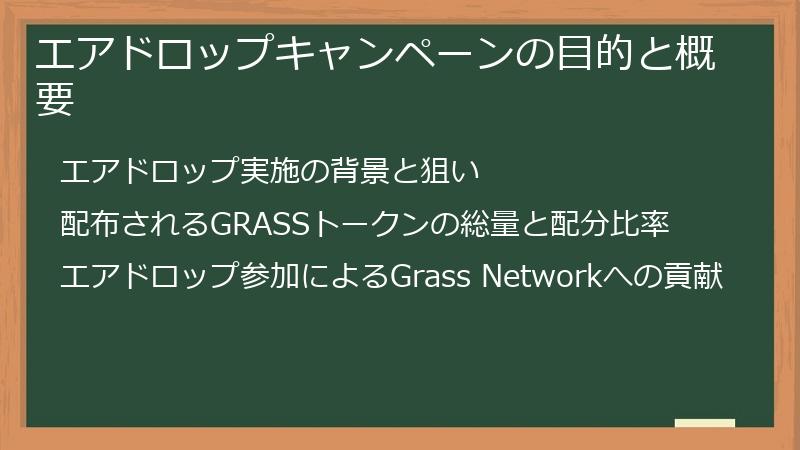 エアドロップキャンペーンの目的と概要

エアドロップ実施の背景と狙い

配布されるGRASSトークンの総量と配分比率

エアドロップ参加によるGrass Networkへの貢献